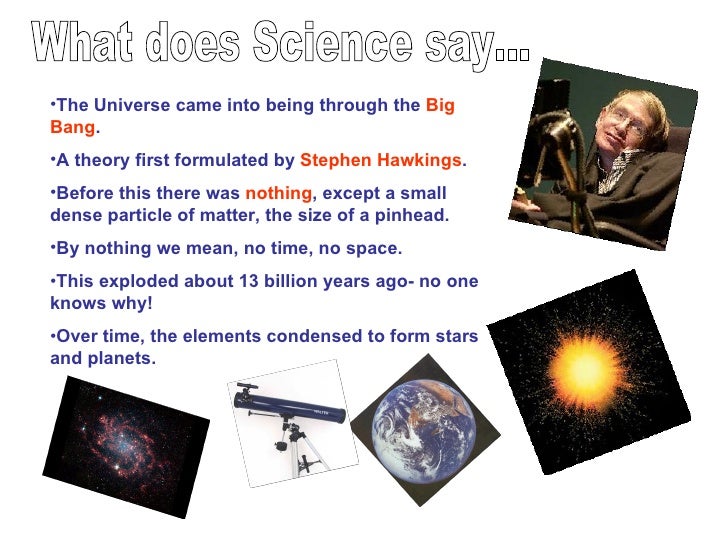 What does Science say...

•The Universe came into being through the Big Bang.

•A theory first formulated by Stephen Hawkings.

•Before this there was nothing, except a small dense particle of matter, the size of a pinhead.

•By nothing we mean, no time, no space.

•This exploded about 13 billion years ago- no one knows why!

•Over time, the elements condensed to form stars and planets.